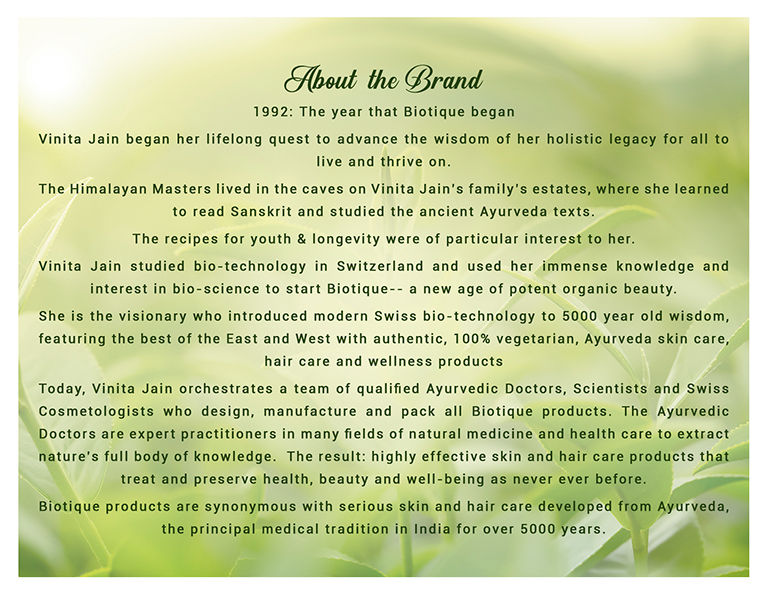 About the Brand

1992: The year that Biotique began

Vinita Jain began her lifelong quest to advance the wisdom of her holistic legacy for all to live and thrive on.

The Himalayan Masters lived in the caves on Vinita Jain's family's estates, where she learned to read Sanskrit and studied the ancient Ayurveda texts.

The recipes for youth & longevity were of particular interest to her.

Vinita Jain studied bio-technology in Switzerland and used her immense knowledge and interest in bio-science to start Biotique-- a new age of potent organic beauty.

She is the visionary who introduced modern Swiss bio-technology to 5000 year old wisdom, featuring the best of the East and West with authentic, 100% vegetarian, Ayurveda skin care, hair care and wellness products

Today, Vinita Jain orchestrates a team of qualified Ayurvedic Doctors, Scientists and Swiss Cosmetologists who design, manufacture and pack all Biotique products. The Ayurvedic Doctors are expert practitioners in many fields of natural medicine and health care to extract nature's full body of knowledge. The result: highly effective skin and hair care products that treat and preserve health, beauty and well-being as never ever before.

Biotique products are synonymous with serious skin and hair care developed from Ayurveda, the principal medical tradition in India for over 5000 years.